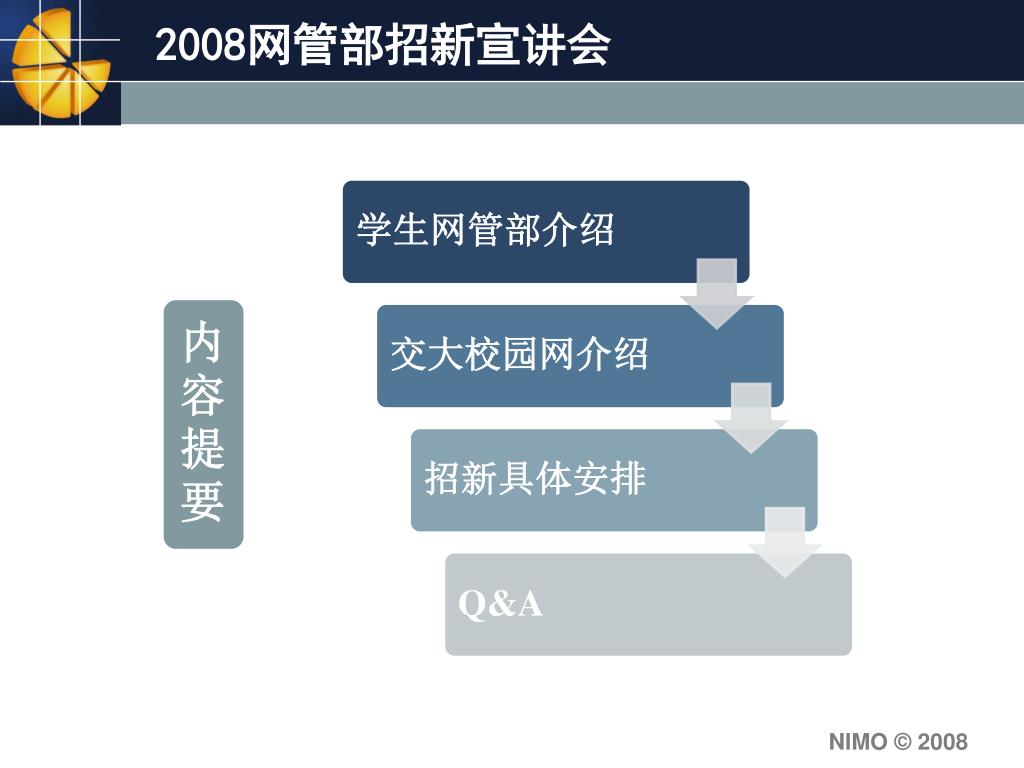 2008网管部招新宣讲会

内容提要

学生网管部介绍

交大校园网介绍

招新具体安排

Q&A

NIMO © 2008